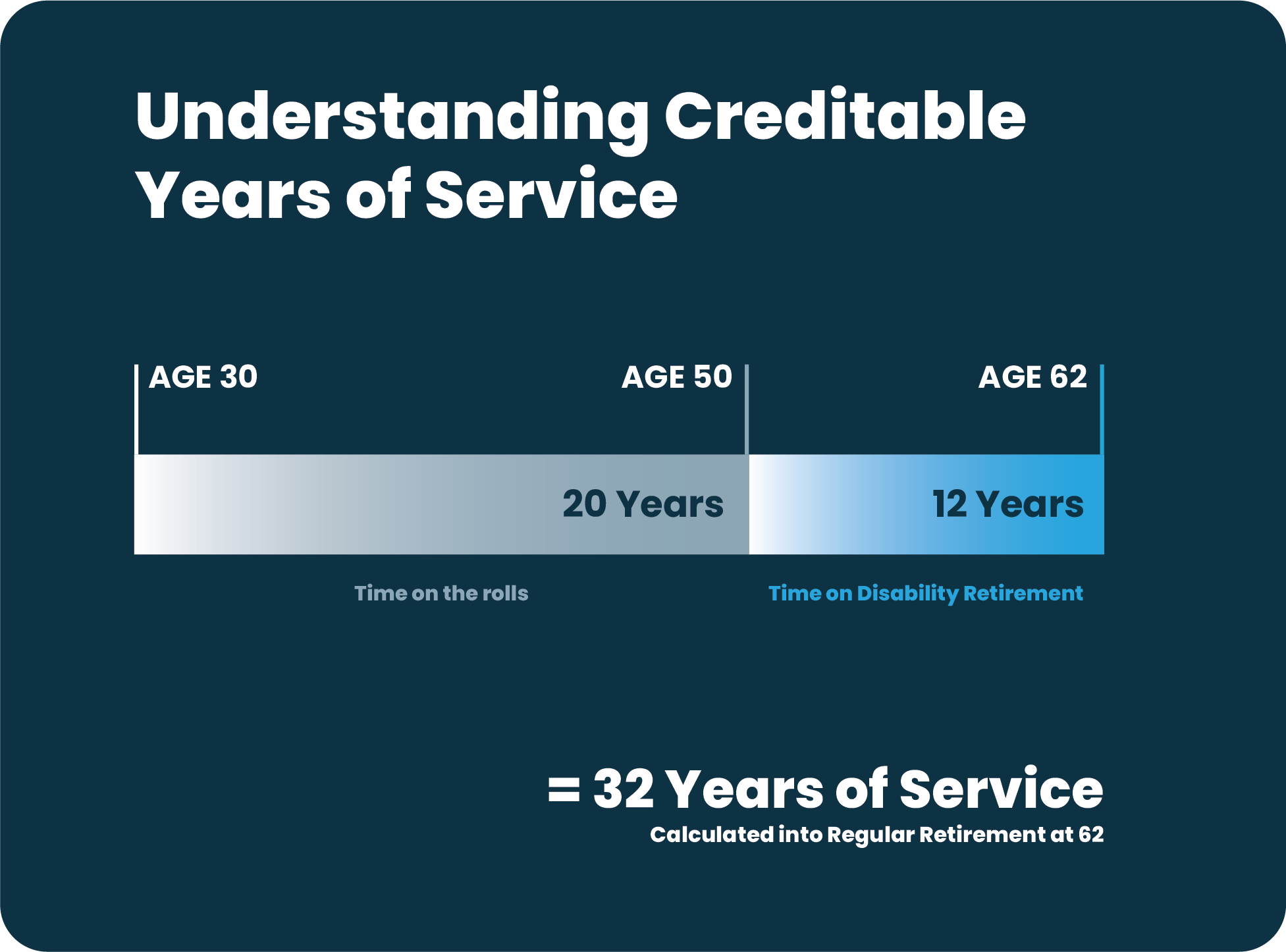 Understanding Creditable Years of Service

AGE 30

AGE 50

AGE 62

20 Years

12 Years

Time on the rolls

Time on Disability Retirement

= 32 Years of Service

Calculated into Regular Retirement at 62